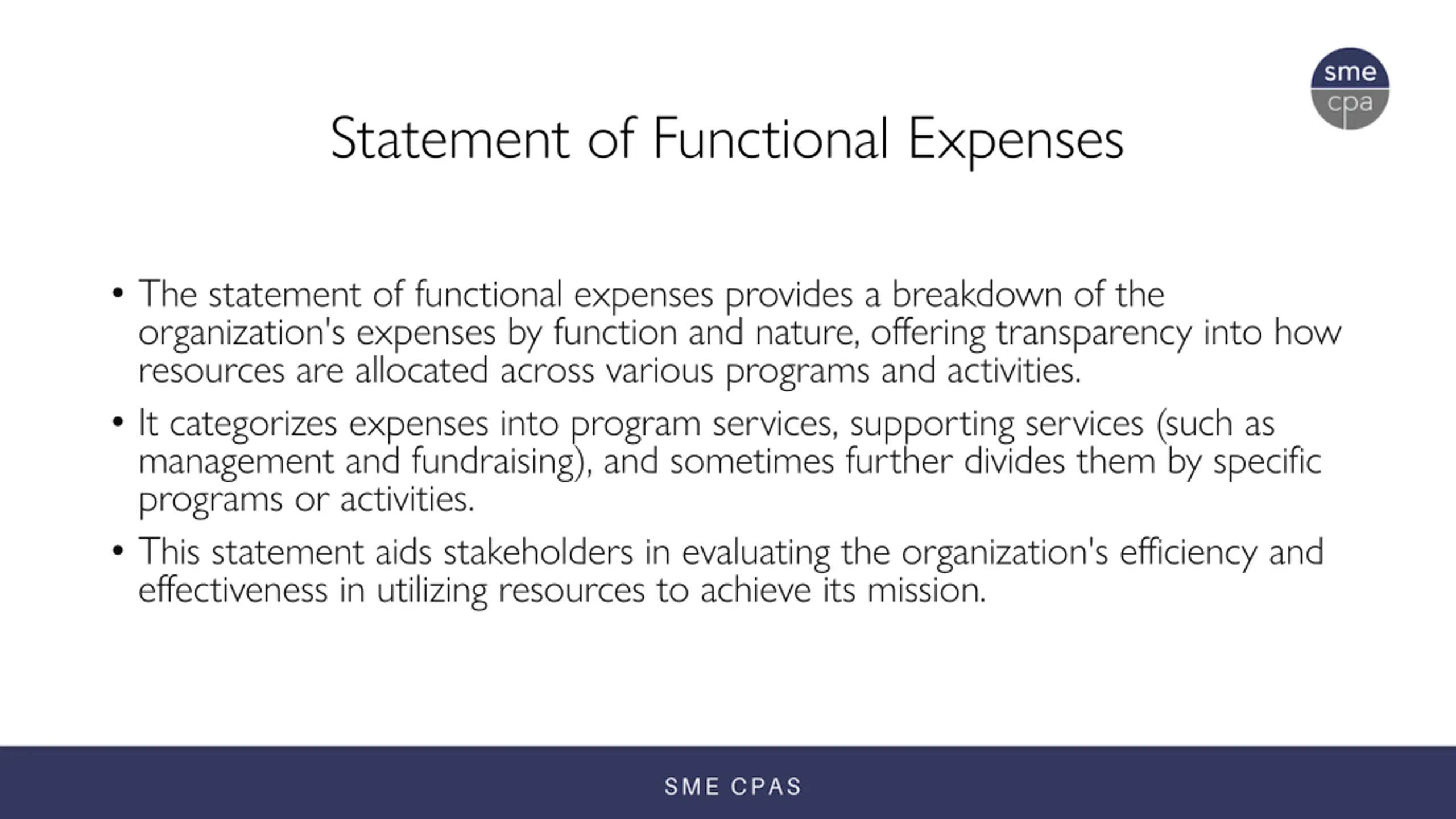 sme
cpa

Statement of Functional Expenses

• The statement of functional expenses provides a breakdown of the organization's expenses by function and nature, offering transparency into how resources are allocated across various programs and activities.

• It categorizes expenses into program services, supporting services (such as management and fundraising), and sometimes further divides them by specific programs or activities.

• This statement aids stakeholders in evaluating the organization's efficiency and effectiveness in utilizing resources to achieve its mission.

SME CPAS